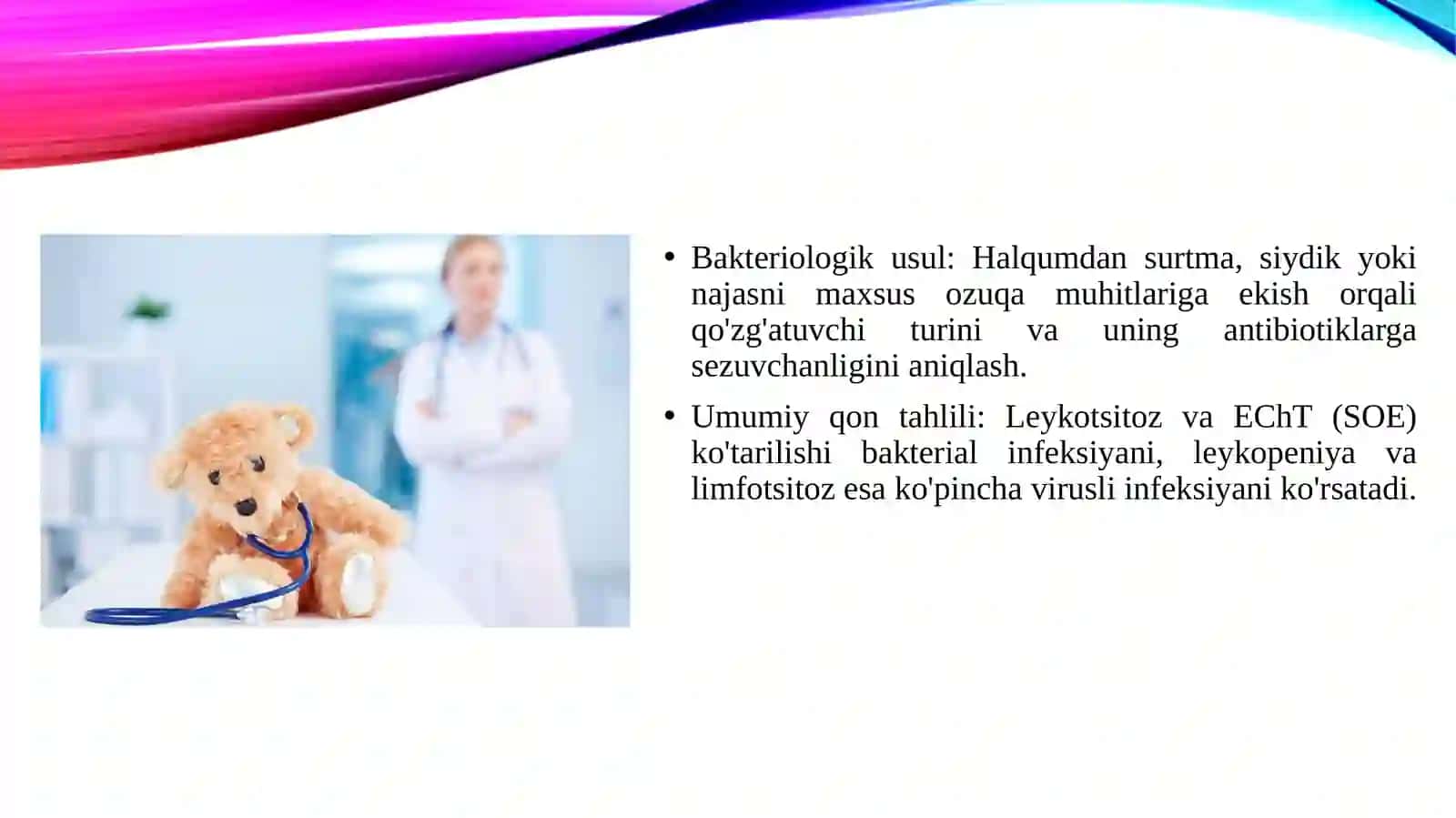 • Bakteriologik usul: Halqumdan surtma, siydik yoki najasni maxsus ozuqa muhitlariga ekish orqali qo'zg'atuvchi turini va uning antibiotiklarga sezuvchanligini aniqlash.

• Umumiy qon tahlili: Leykotsitoz va EChT (SOE) ko'tarilishi bakterial infeksiyani, leykopeniya va limfotsitoz esa ko'pincha virusli infeksiyani ko'rsatadi.